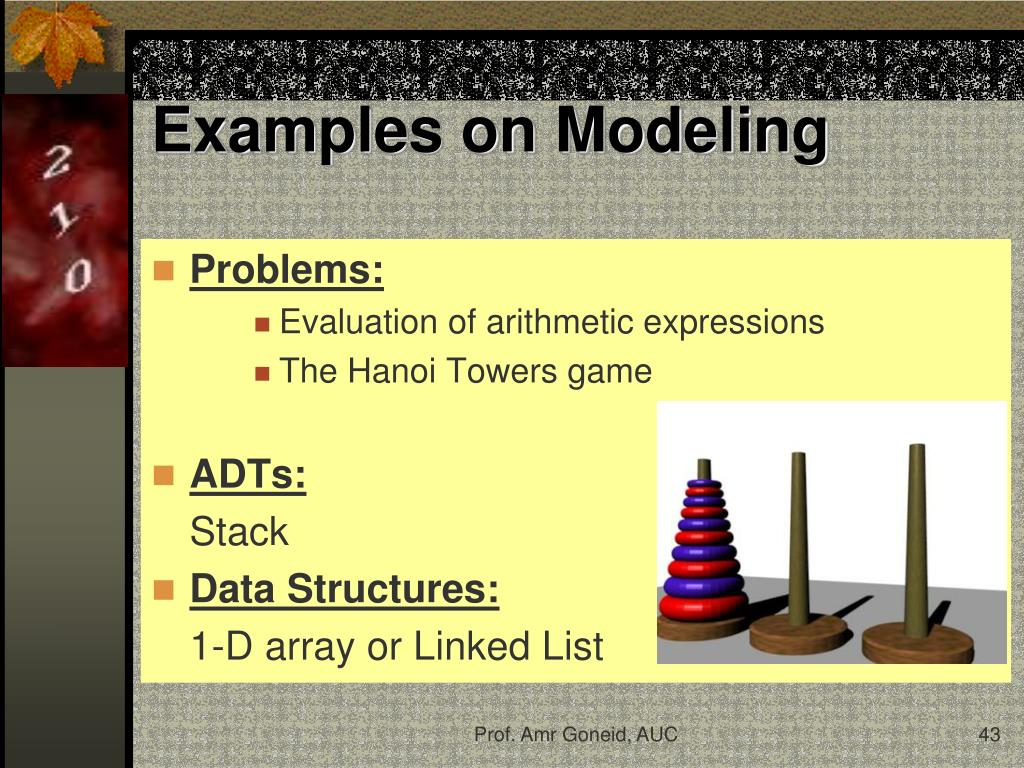 2
1
0

Examples on Modeling

Problems:

Evaluation of arithmetic expressions

The Hanoi Towers game

ADTs:

Stack

Data Structures:

1-D array or Linked List

Prof. Amr Goneid, AUC

43